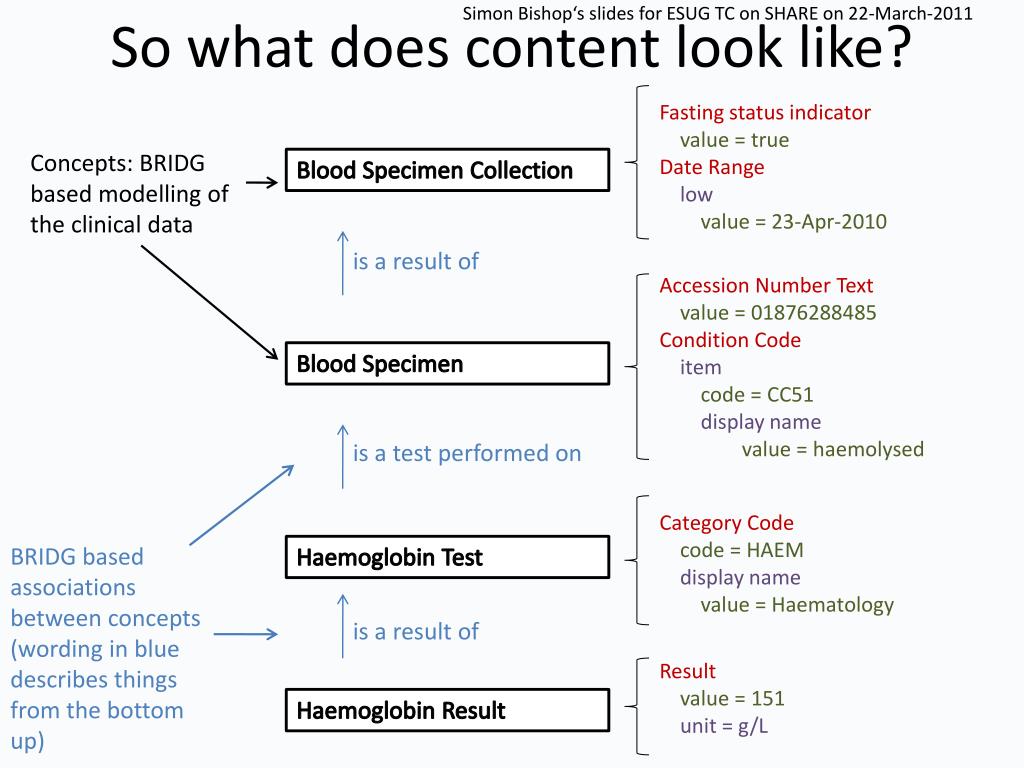 Simon Bishop's slides for ESUG TC on SHARE on 22-March-2011

So what does content look like?

Concepts: BRIDG based modelling of the clinical data

Blood Specimen Collection

Fasting status indicator
value = true
Date Range
low
value = 23-Apr-2010

is a result of

Blood Specimen

Accession Number Text
value = 01876288485
Condition Code
item
code = CC51
display name
value = haemolysed

is a test performed on

BRIDG based associations between concepts (wording in blue describes things from the bottom up)

Haemoglobin Test

Category Code
code = HAEM
display name
value = Haematology

is a result of

Haemoglobin Result

Result
value = 151
unit = g/L